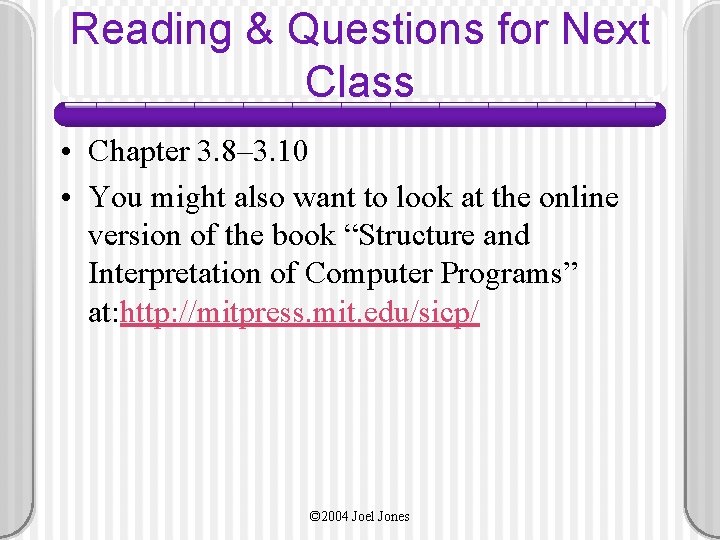 Reading & Questions for Next Class

• Chapter 3.8–3.10

• You might also want to look at the online version of the book “Structure and Interpretation of Computer Programs” at:http://mitpress.mit.edu/sicp/

©2004 Joel Jones